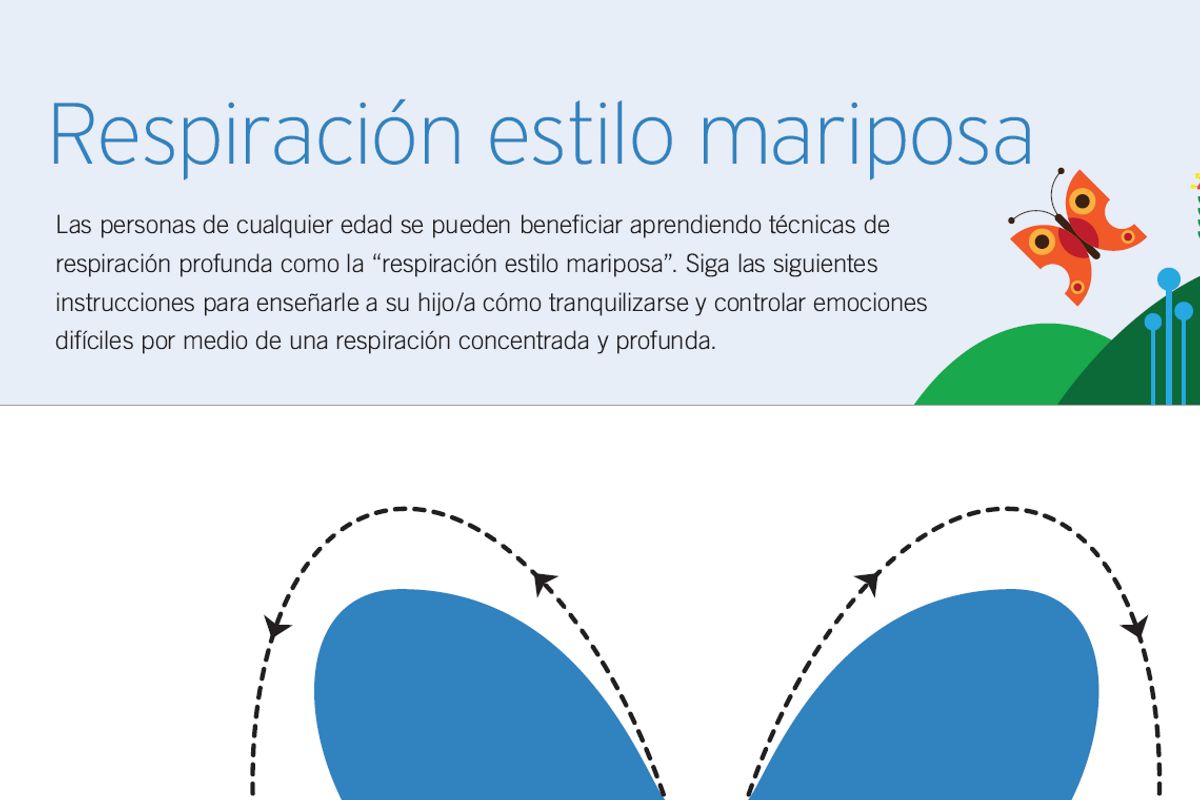 Respiración estilo mariposa

Las personas de cualquier edad se pueden beneficiar aprendiendo técnicas de respiración profunda como la “respiración estilo mariposa”. Siga las siguientes instrucciones para enseñarle a su hijo/a cómo tranquilizarse y controlar emociones difíciles por medio de una respiración concentrada y profunda.